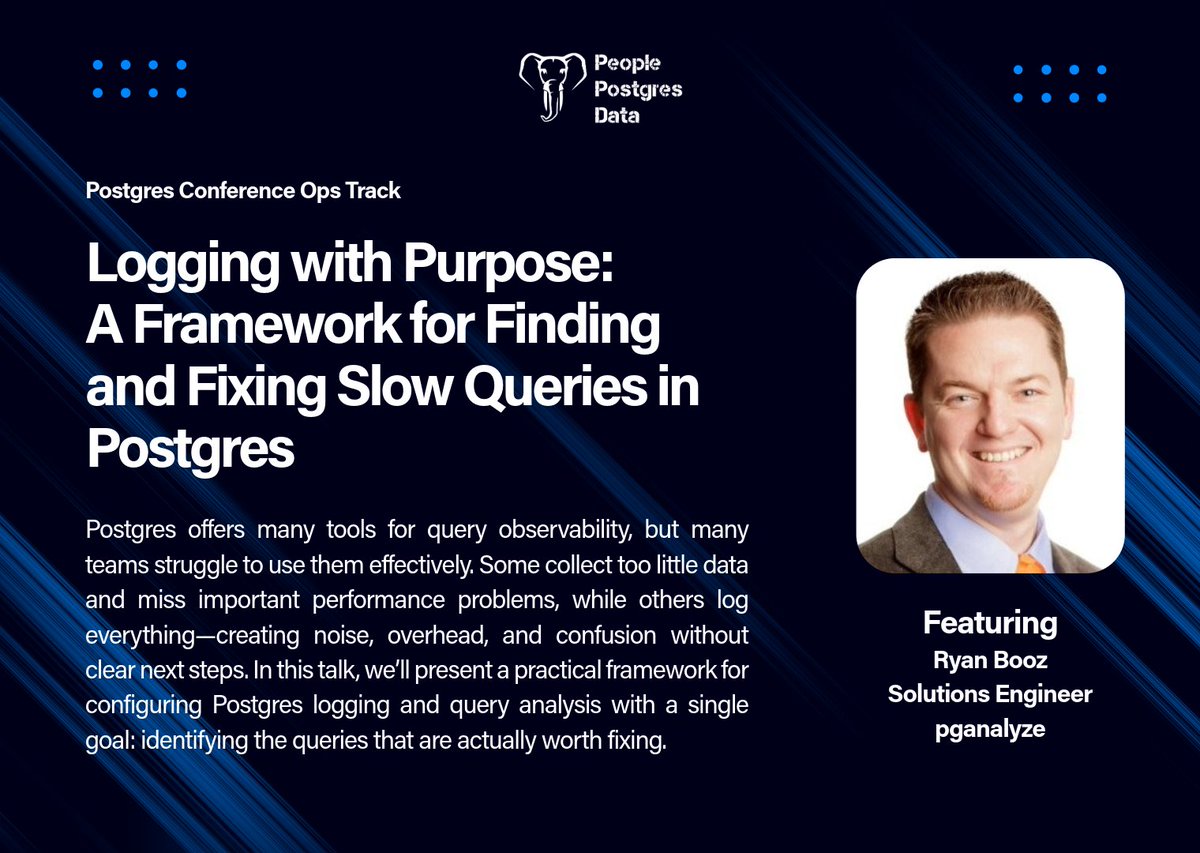 People
Postgres
Data

Postgres Conference Ops Track

Logging with Purpose: A Framework for Finding and Fixing Slow Queries in Postgres

Postgres offers many tools for query observability, but many teams struggle to use them effectively. Some collect too little data and miss important performance problems, while others log everything—creating noise, overhead, and confusion without clear next steps. In this talk, we'll present a practical framework for configuring Postgres logging and query analysis with a single goal: identifying the queries that are actually worth fixing.

Featuring
Ryan Booz
Solutions Engineer
pganalyze